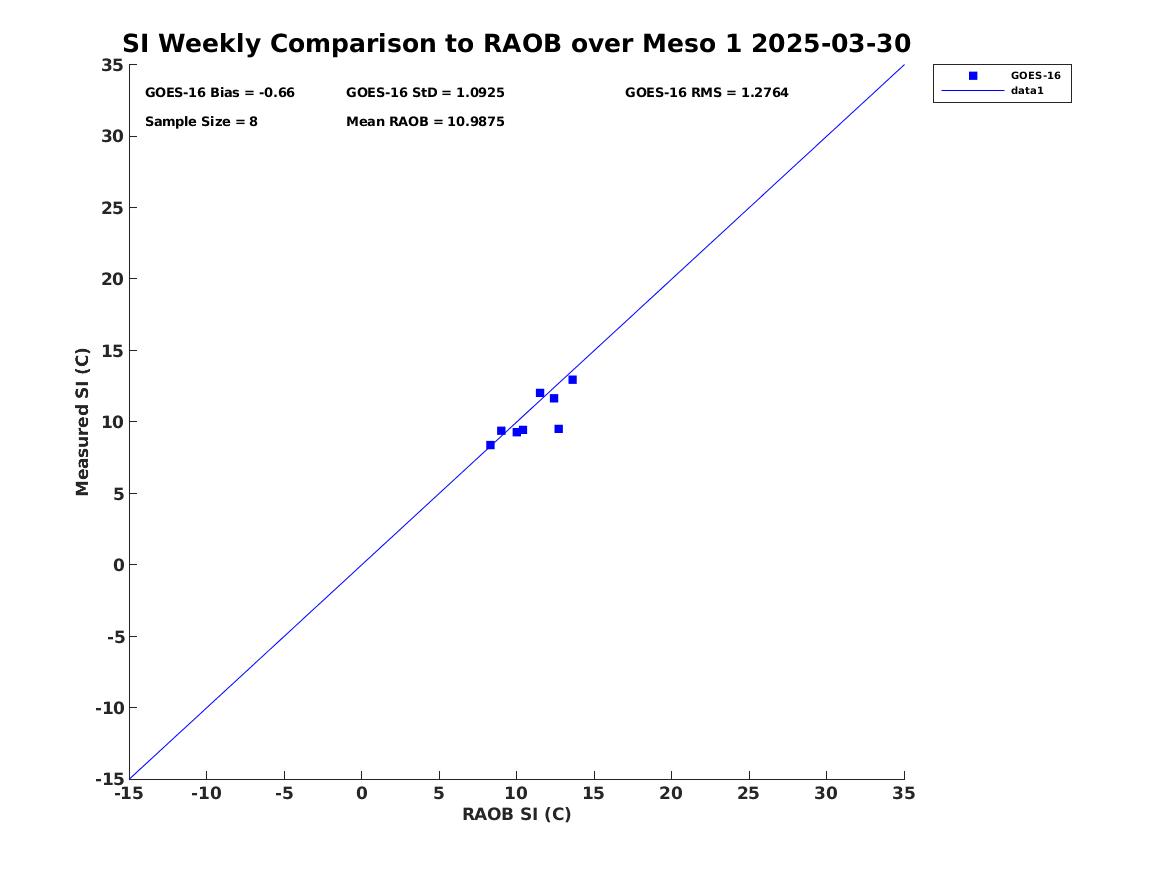 SI Weekly Comparison to RAOB over Meso 1 2025-03-30

GOES-16 Bias = -0.66
GOES-16 StD = 1.0925
GOES-16 RMS = 1.2764
Sample Size = 8
Mean RAOB = 10.9875

GOES-16
data1

Measured SI (C)

35
30
25
20
15
10
5
0
-5
-10
-15

-15 -10 -5 0 5 10 15 20 25 30 35

RAOB SI (C)